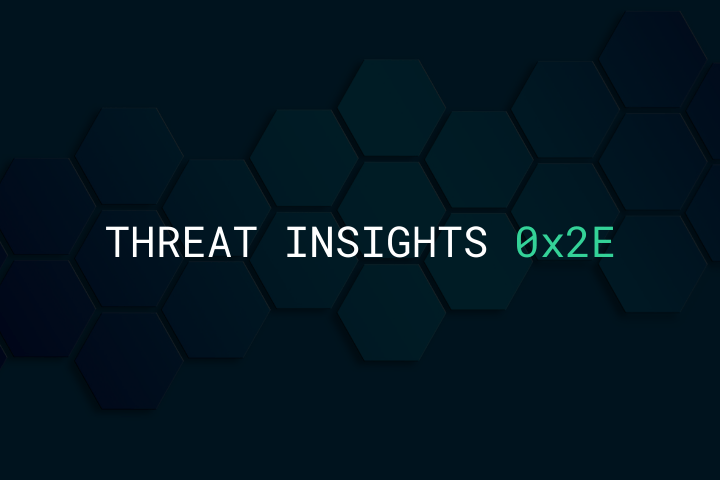 THREAT INSIGHTS 0x2E